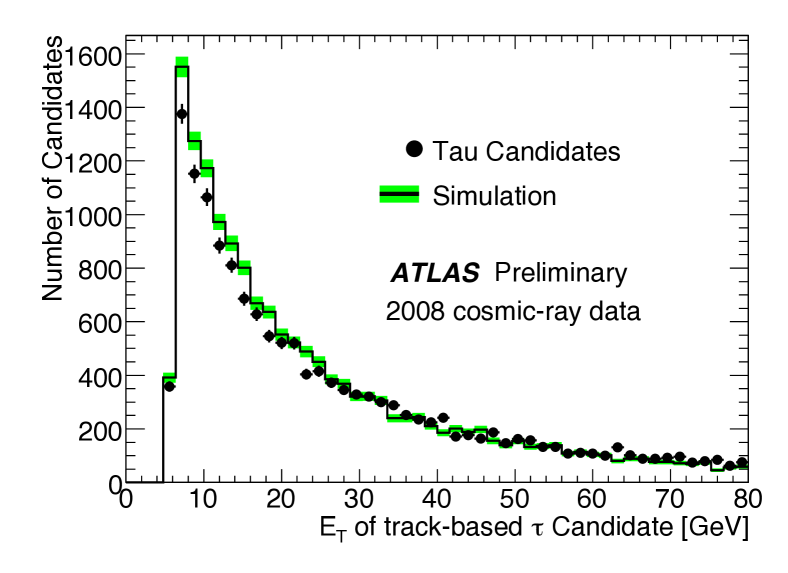 Number of Candidates

1600
1400
1200
1000
800
600
400
200
0

Tau Candidates

Simulation

ATLAS Preliminary
2008 cosmic-ray data

0 10 20 30 40 50 60 70 80

$E_T$ of track-based $\tau$ Candidate [GeV]